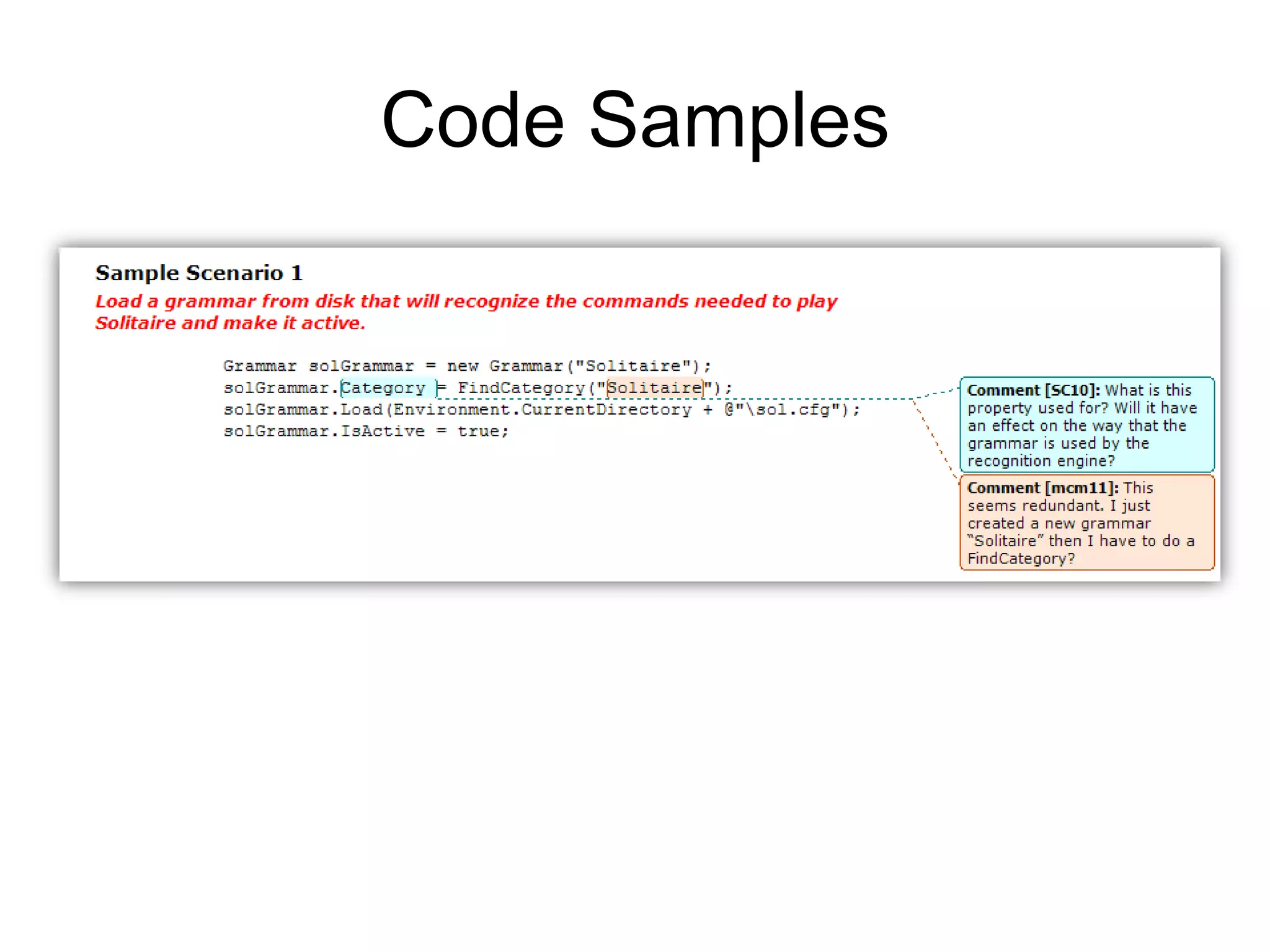 Code Samples

Sample Scenario 1

Load a grammar from disk that will recognize the commands needed to play Solitaire and make it active.

Grammar solGrammar = new Grammar("Solitaire");
solGrammar.Category = FindCategory("Solitaire");
solGrammar.Load(Environment.CurrentDirectory + @"\sol.cfg");
solGrammar.IsActive = true;

Comment [SC10]: What is this property used for? Will it have an effect on the way that the grammar is used by the recognition engine?

Comment [mcm11]: This seems redundant. I just created a new grammar "Solitaire" then I have to do a FindCategory?